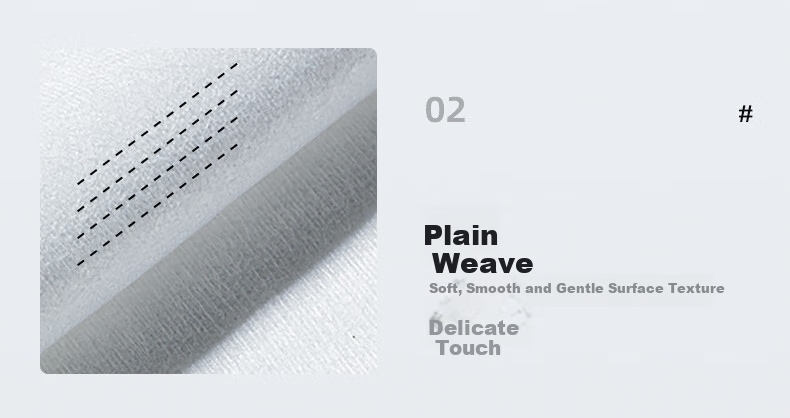 02

#

Plain Weave

Soft, Smooth and Gentle Surface Texture

Delicate Touch